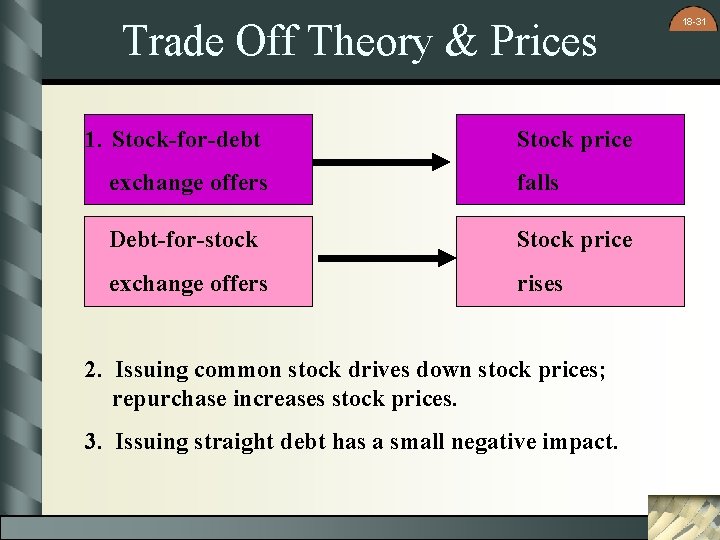 18-31

Trade Off Theory & Prices

1. Stock-for-debt exchange offers

Stock price falls

Debt-for-stock exchange offers

Stock price rises

2. Issuing common stock drives down stock prices; repurchase increases stock prices.

3. Issuing straight debt has a small negative impact.